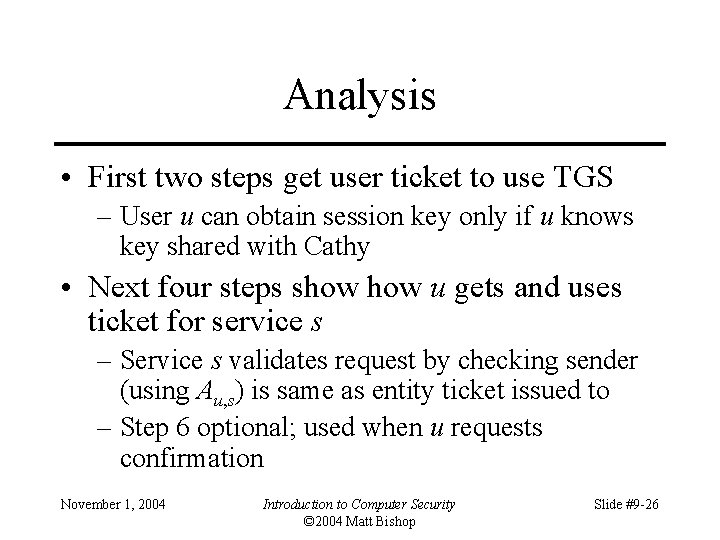 Analysis

• First two steps get user ticket to use TGS
  – User $u$ can obtain session key only if $u$ knows key shared with Cathy
• Next four steps show how $u$ gets and uses ticket for service $s$
  – Service $s$ validates request by checking sender (using $A_{u,s}$) is same as entity ticket issued to
  – Step 6 optional; used when $u$ requests confirmation

November 1, 2004

Introduction to Computer Security
©2004 Matt Bishop

Slide #9-26